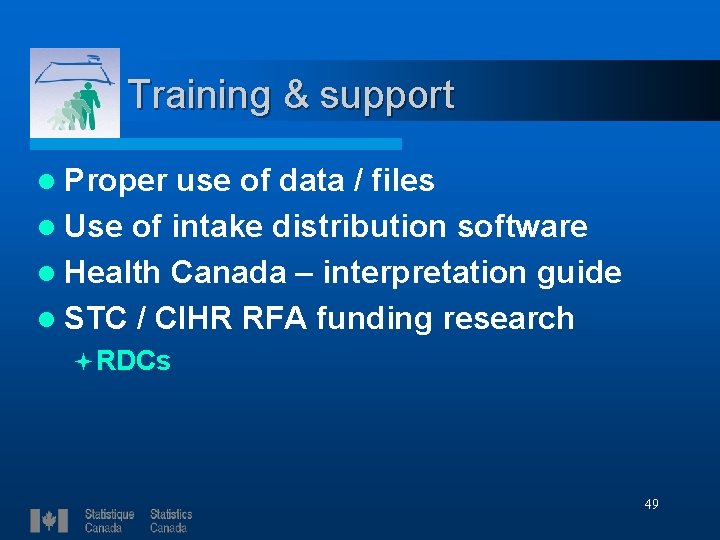 Training & support

- Proper use of data / files
- Use of intake distribution software
- Health Canada – interpretation guide
- STC / CIHR RFA funding research
  - RDCs

49

Statistique Canada Statistics Canada